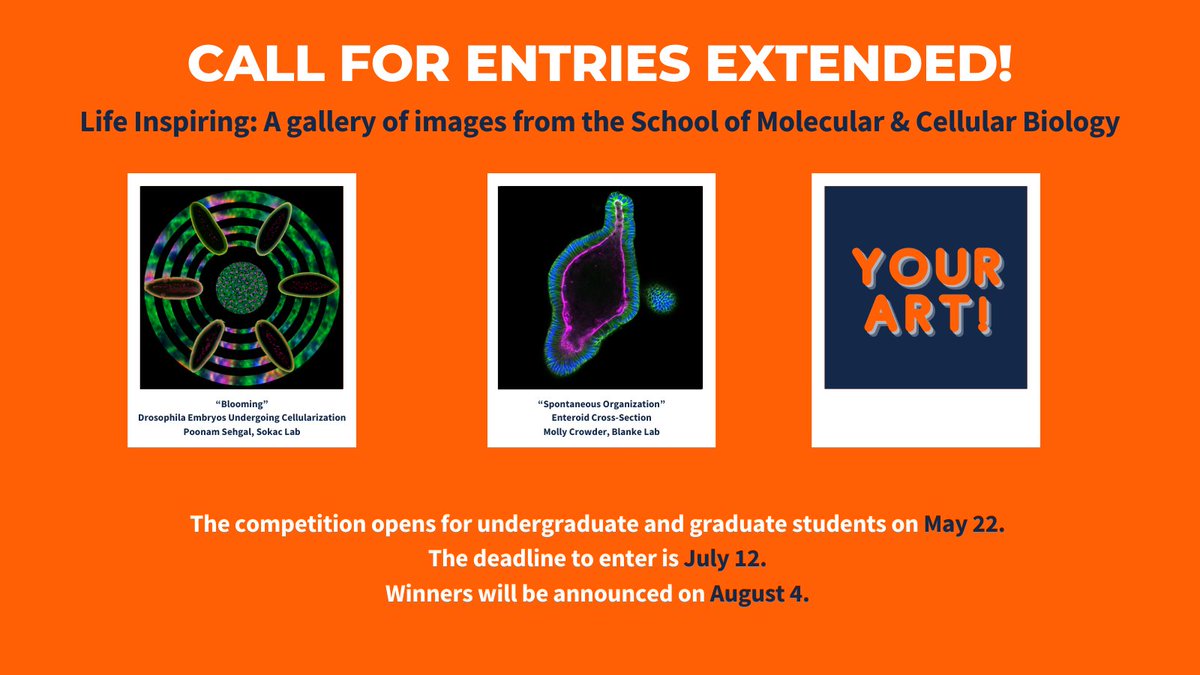 CALL FOR ENTRIES EXTENDED!

Life Inspiring: A gallery of images from the School of Molecular & Cellular Biology

"Blooming"
Drosophila Embryos Undergoing Cellularization
Poonam Sehgal, Sokac Lab

"Spontaneous Organization"
Enteroid Cross-Section
Molly Crowder, Blanke Lab

YOUR ART!

The competition opens for undergraduate and graduate students on May 22.
The deadline to enter is July 12.
Winners will be announced on August 4.